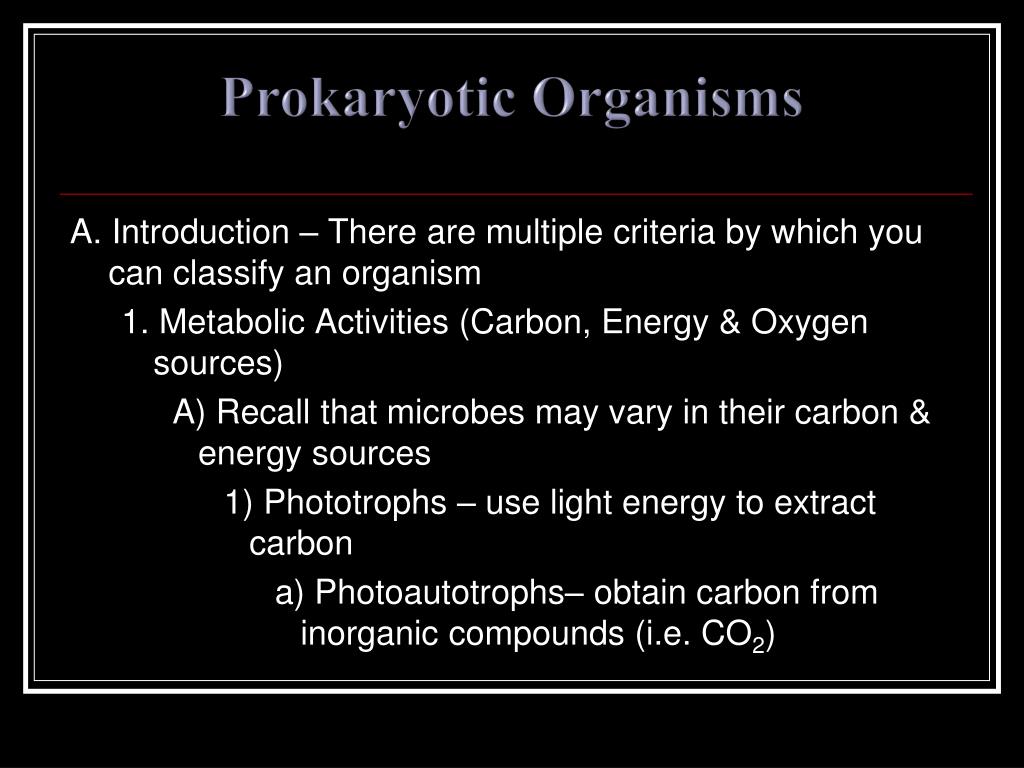 Prokaryotic Organisms

A. Introduction – There are multiple criteria by which you can classify an organism

1. Metabolic Activities (Carbon, Energy & Oxygen sources)

A) Recall that microbes may vary in their carbon & energy sources

1) Phototrophs – use light energy to extract carbon

a) Photoautotrophs– obtain carbon from inorganic compounds (i.e. $CO_2$)